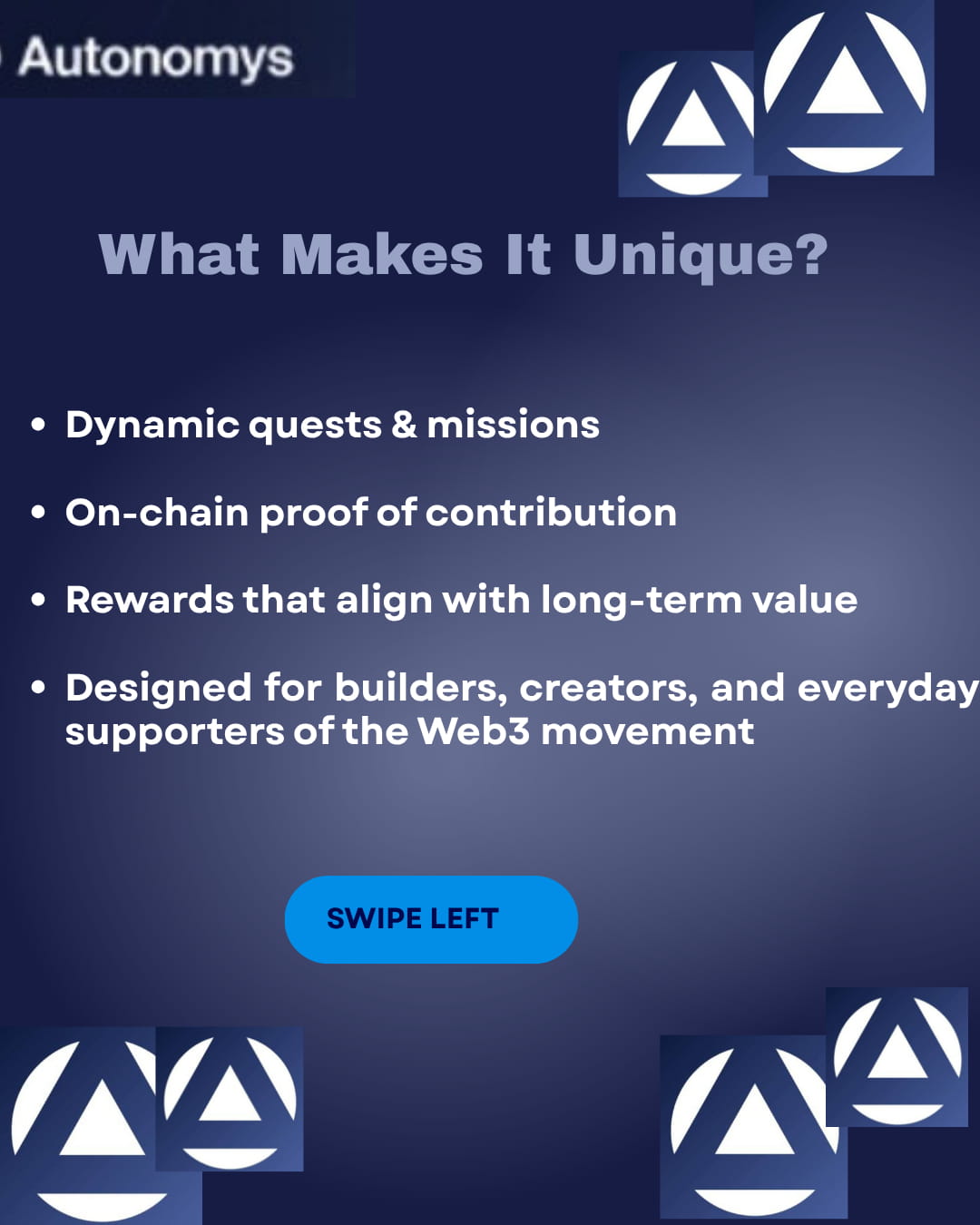 Autonomys

What Makes It Unique?

• Dynamic quests & missions

• On-chain proof of contribution

• Rewards that align with long-term value

• Designed for builders, creators, and everyday supporters of the Web3 movement

SWIPE LEFT